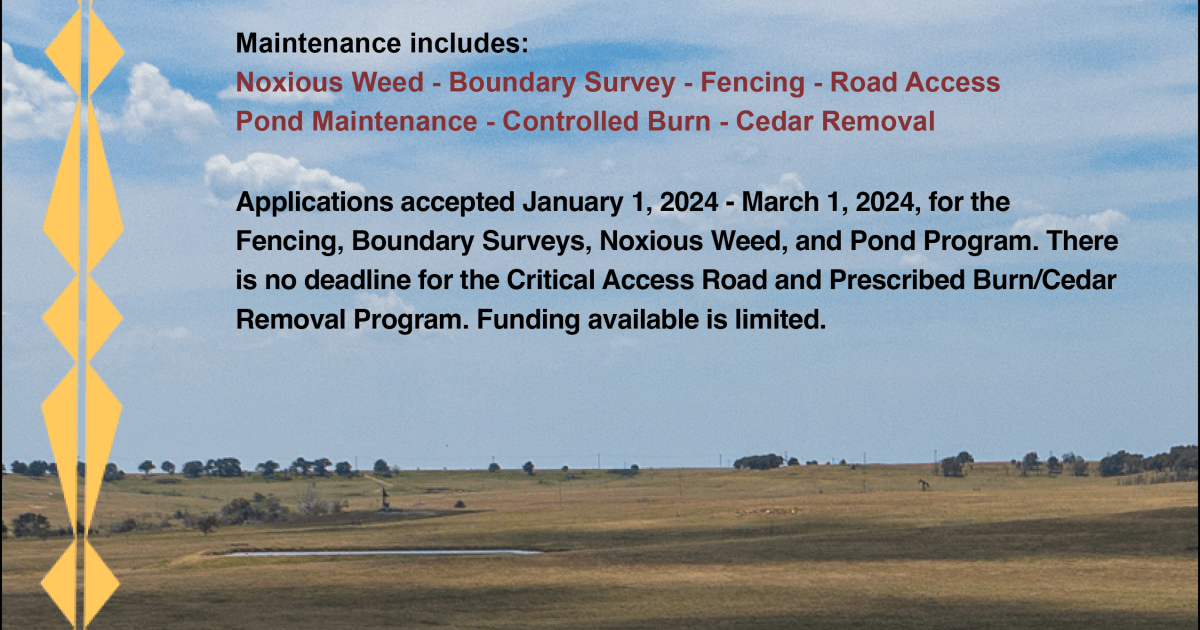 Maintenance includes:
Noxious Weed - Boundary Survey - Fencing - Road Access
Pond Maintenance - Controlled Burn - Cedar Removal

Applications accepted January 1, 2024 - March 1, 2024, for the Fencing, Boundary Surveys, Noxious Weed, and Pond Program. There is no deadline for the Critical Access Road and Prescribed Burn/Cedar Removal Program. Funding available is limited.